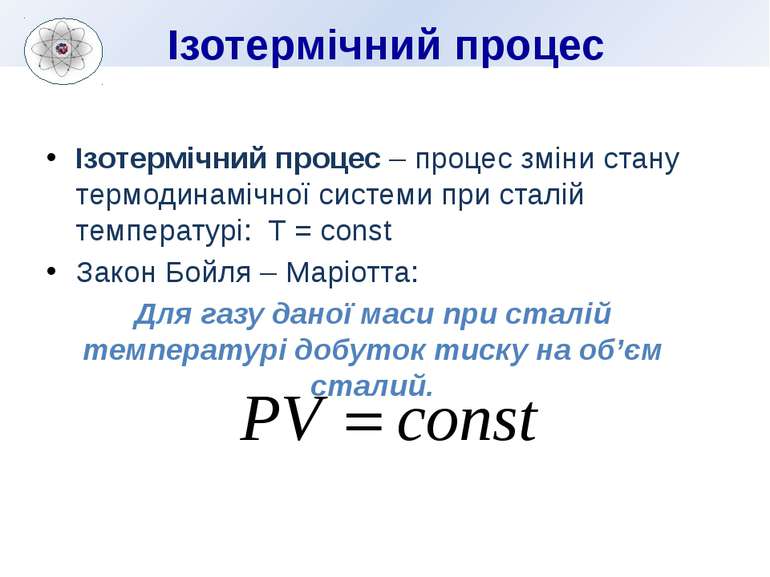 Ізотермічний процес

• Ізотермічний процес – процес зміни стану термодинамічної системи при сталій температурі: T = const

• Закон Бойля – Маріотта:

Для газу даної маси при сталій температурі добуток тиску на об’єм сталий.

$PV = const$